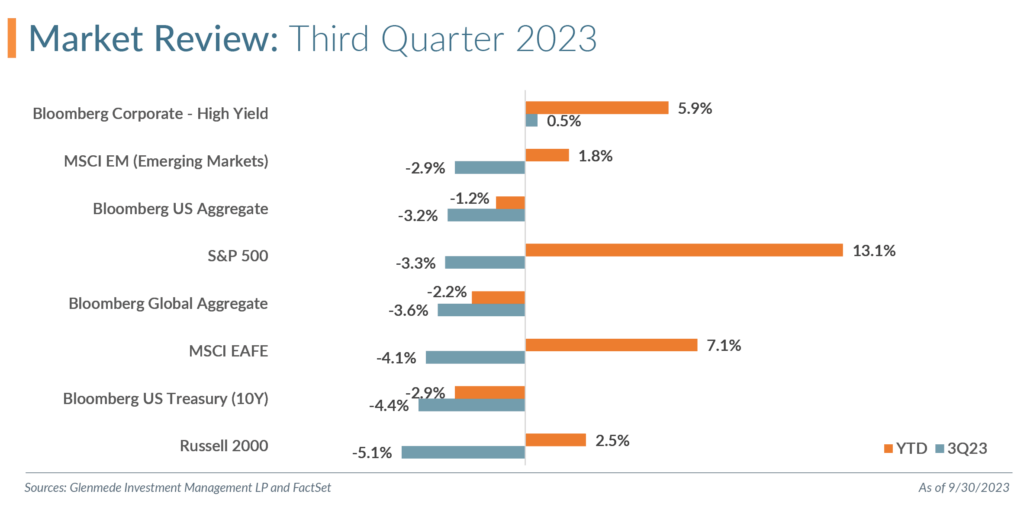 Market Review: Third Quarter 2023

Bloomberg Corporate - High Yield 5.9% 0.5%

MSCI EM (Emerging Markets) 1.8% -2.9%

Bloomberg US Aggregate -1.2% -3.2%

S&P 500 13.1% -3.3%

Bloomberg Global Aggregate -2.2% -3.6%

MSCI EAFE 7.1% -4.1%

Bloomberg US Treasury (10Y) -2.9% -4.4%

Russell 2000 2.5% -5.1%

YTD 3Q23

Sources: Glenmede Investment Management LP and FactSet

As of 9/30/2023